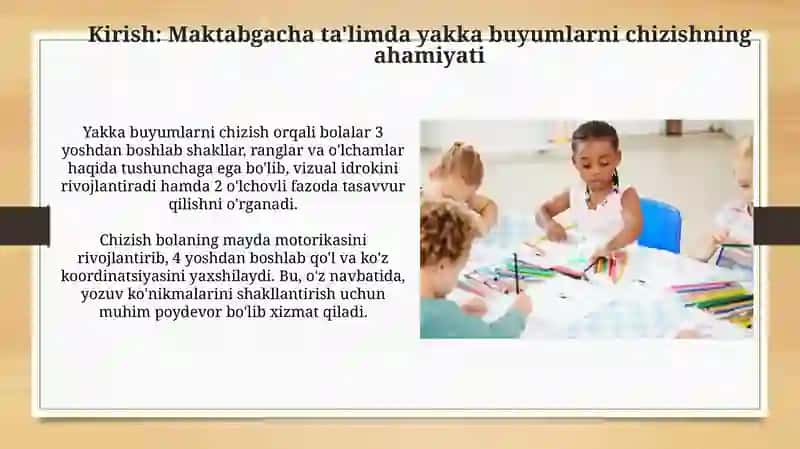 Kirish: Maktabgacha ta'limda yakka buyumlarni chizishning ahamiyati

Yakka buyumlarni chizish orqali bolalar 3 yoshdan boshlab shakllar, ranglar va o'lchamlar haqida tushunchaga ega bo'lib, vizual idrokini rivojlantiradi hamda 2 o'lchovli fazoda tasavvur qilishni o'rganadi.

Chizish bolaning mayda motorikasini rivojlantirib, 4 yoshdan boshlab qo'l va ko'z koordinatsiyasini yaxshilaydi. Bu, o'z navbatida, yozuv ko'nikmalarini shakllantirish uchun muhim poydevor bo'lib xizmat qiladi.